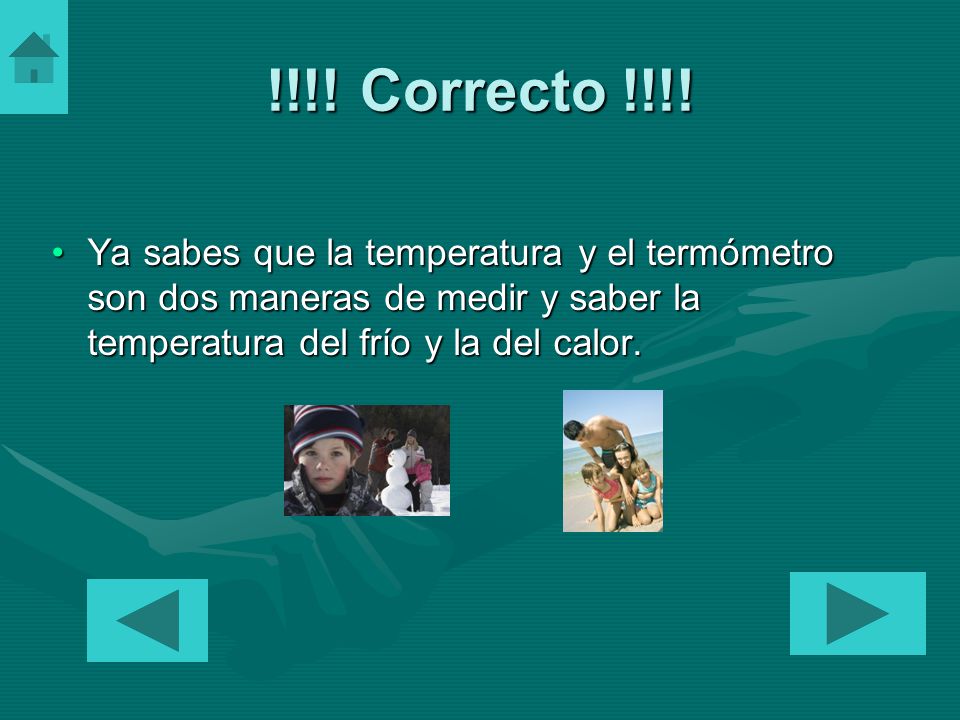 !!!! Correcto !!!!

• Ya sabes que la temperatura y el termómetro son dos maneras de medir y saber la temperatura del frío y la del calor.